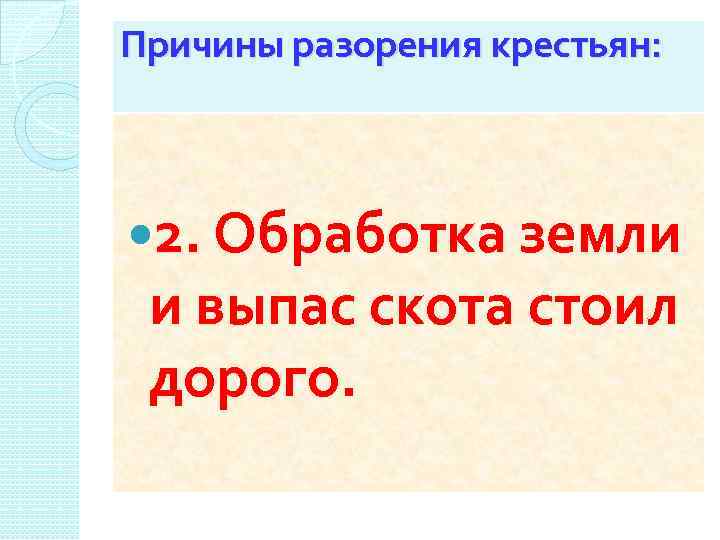 Причины разорения крестьян:

2. Обработка земли и выпас скота стоил дорого.